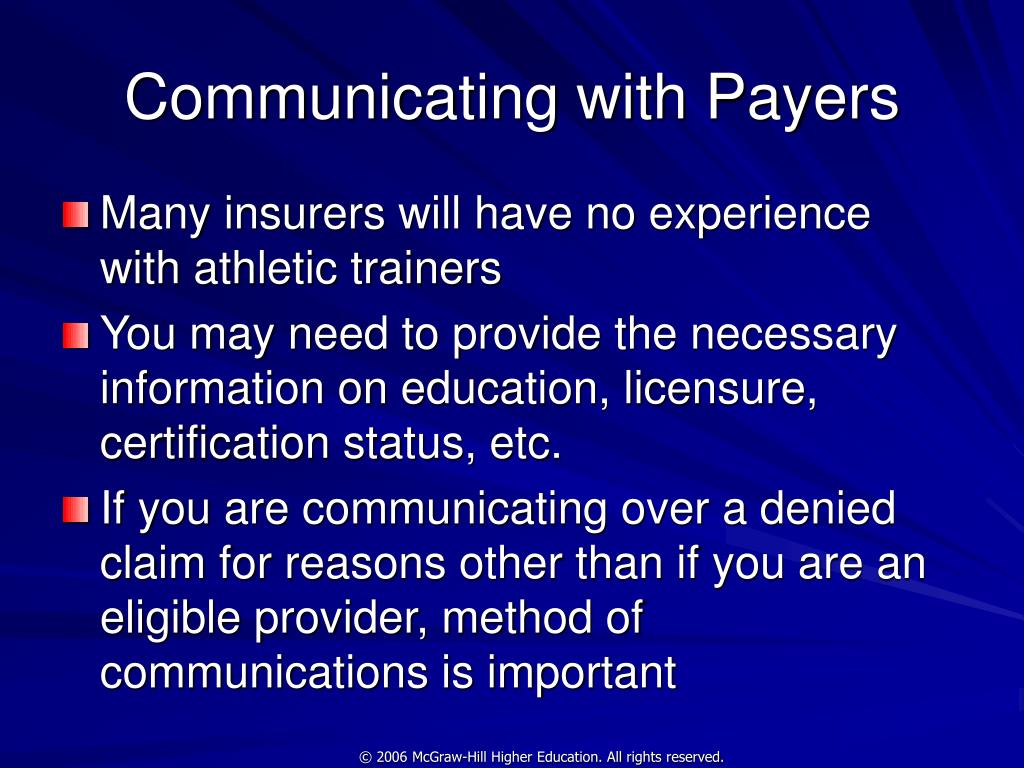 Communicating with Payers

Many insurers will have no experience with athletic trainers

You may need to provide the necessary information on education, licensure, certification status, etc.

If you are communicating over a denied claim for reasons other than if you are an eligible provider, method of communications is important

© 2006 McGraw-Hill Higher Education. All rights reserved.